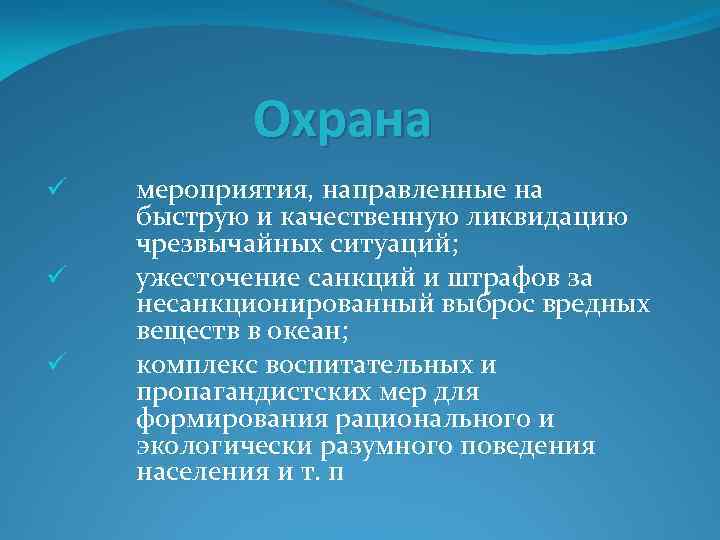 Охрана

✓ мероприятия, направленные на быструю и качественную ликвидацию чрезвычайных ситуаций;

✓ ужесточение санкций и штрафов за несанкционированный выброс вредных веществ в океан;

✓ комплекс воспитательных и пропагандистских мер для формирования рационального и экологически разумного поведения населения и т. п